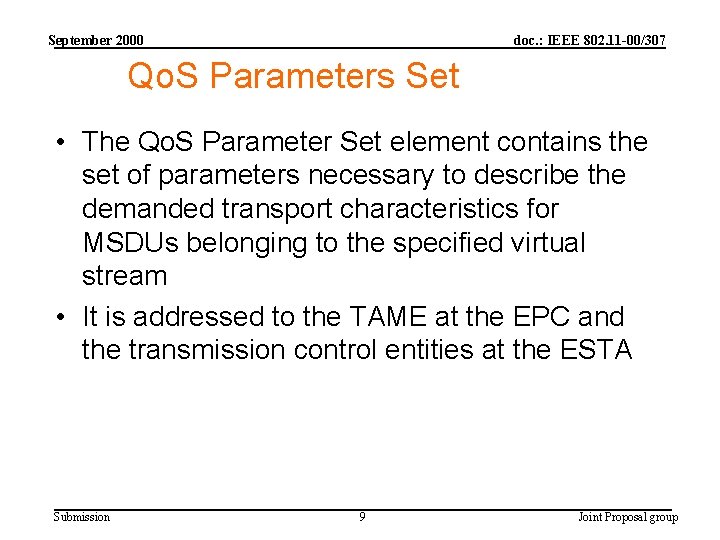 September 2000

doc.: IEEE 802.11-00/307

QoS Parameters Set

• The QoS Parameter Set element contains the set of parameters necessary to describe the demanded transport characteristics for MSDUs belonging to the specified virtual stream

• It is addressed to the TAME at the EPC and the transmission control entities at the ESTA

Submission

9

Joint Proposal group